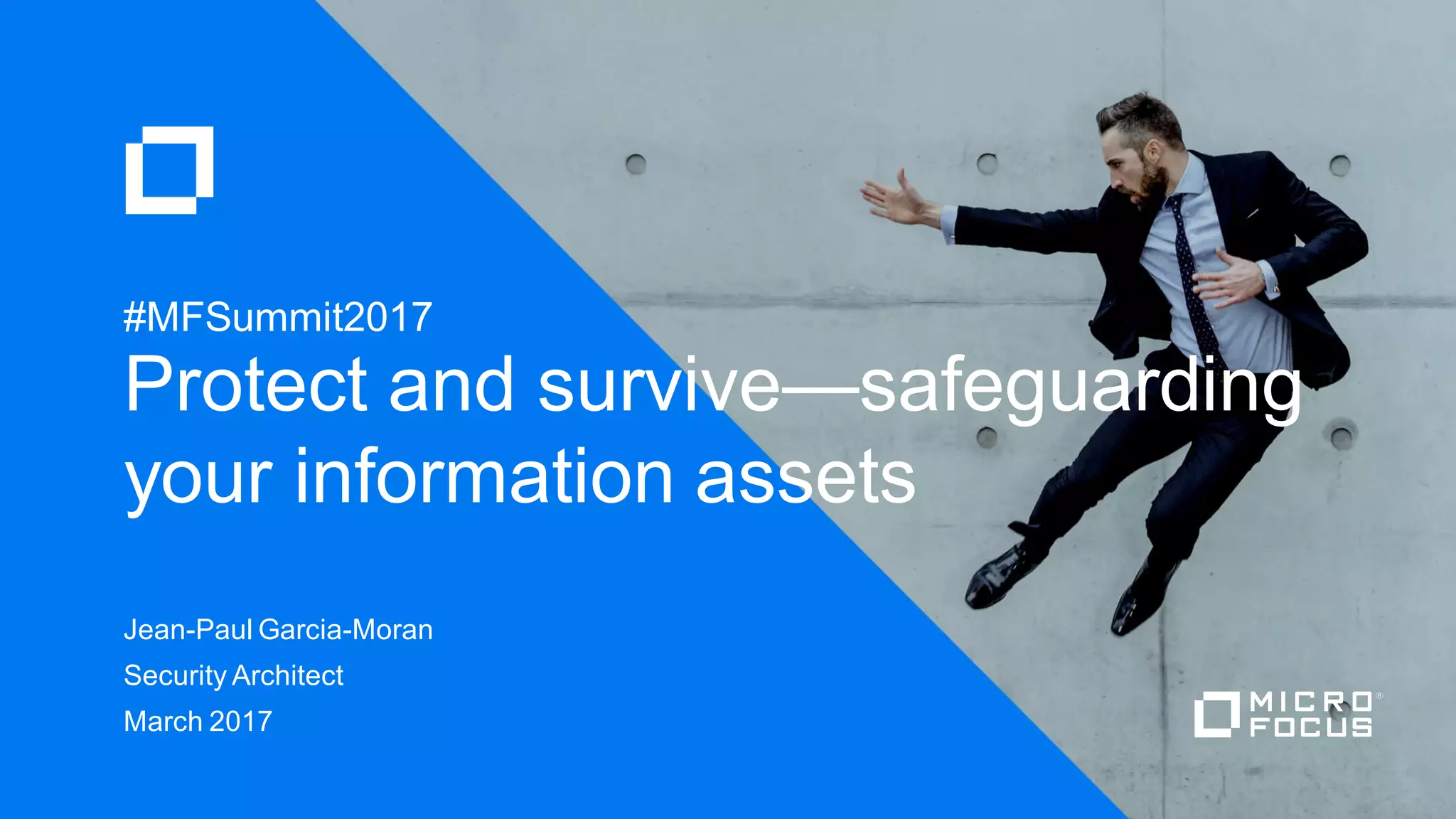 #MFSummit2017
Protect and survive—safeguarding your information assets

Jean-Paul Garcia-Moran
Security Architect
March 2017

MICRO FOCUS®